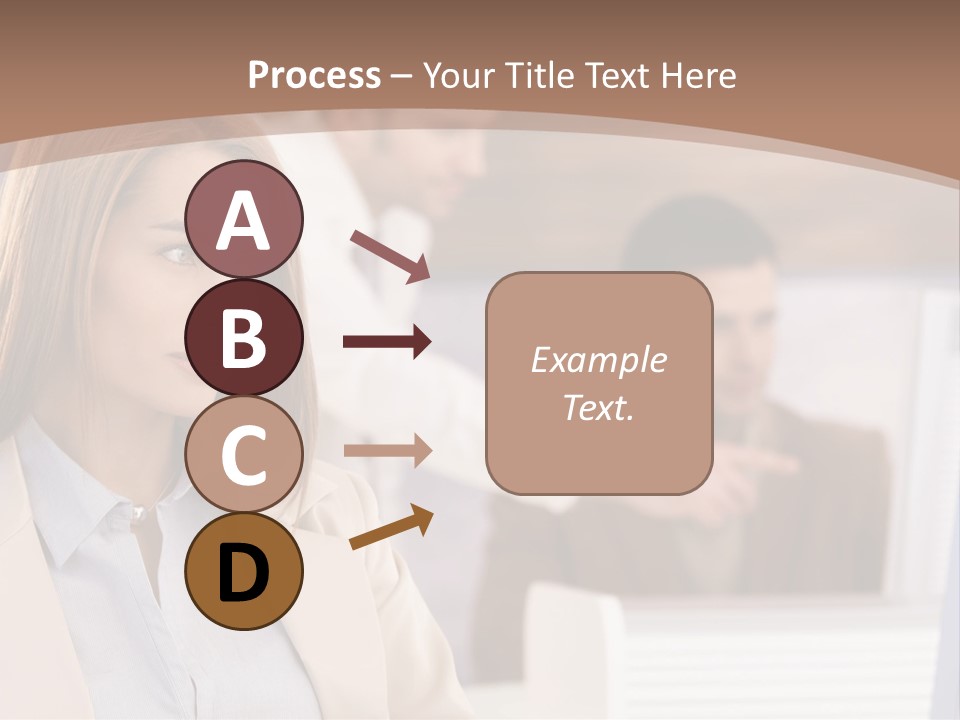 Process – Your Title Text Here

A

B

C

D

Example Text.